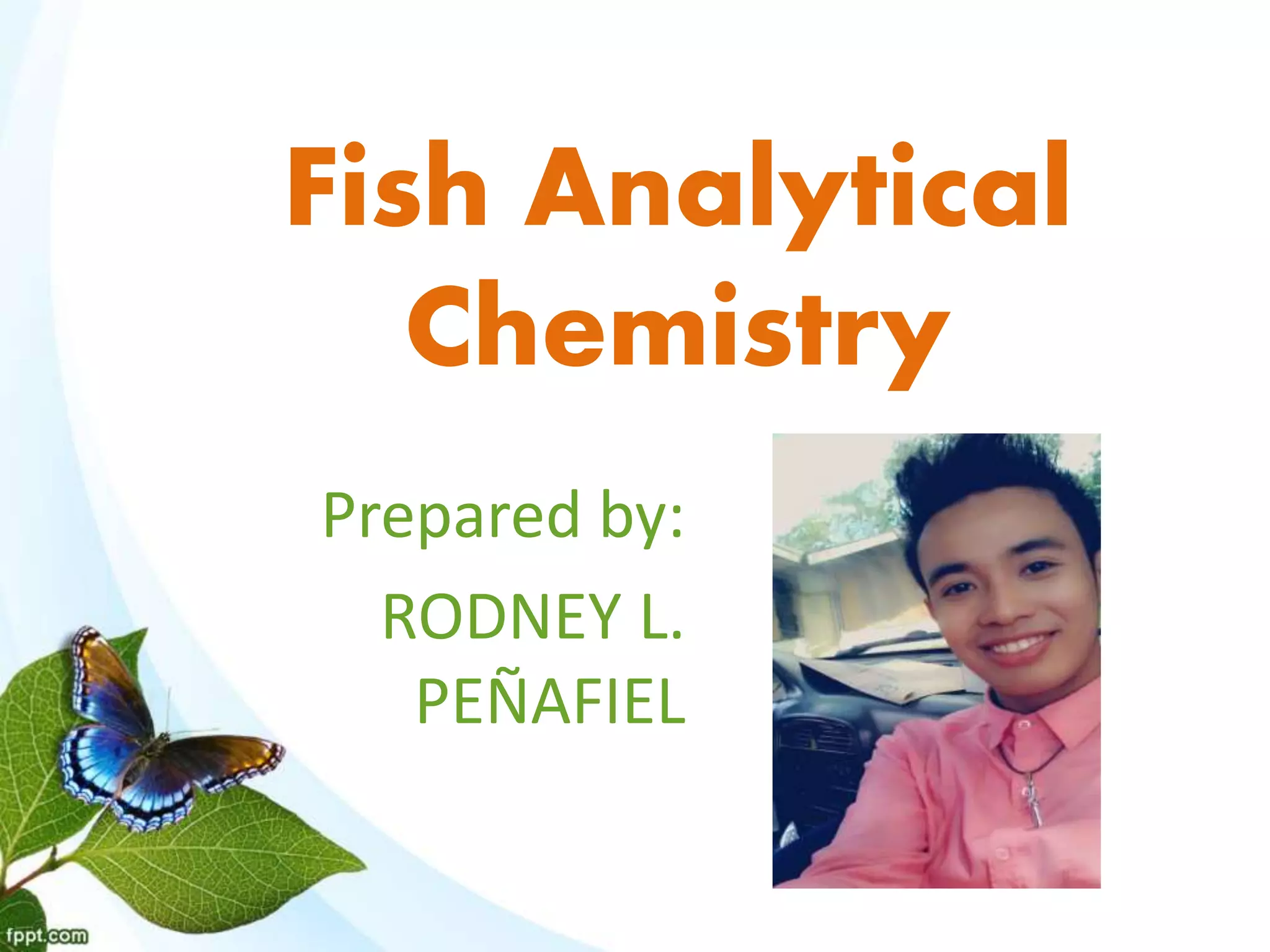 Fish Analytical Chemistry

Prepared by:

RODNEY L. PEÑAFIEL

fppt.com